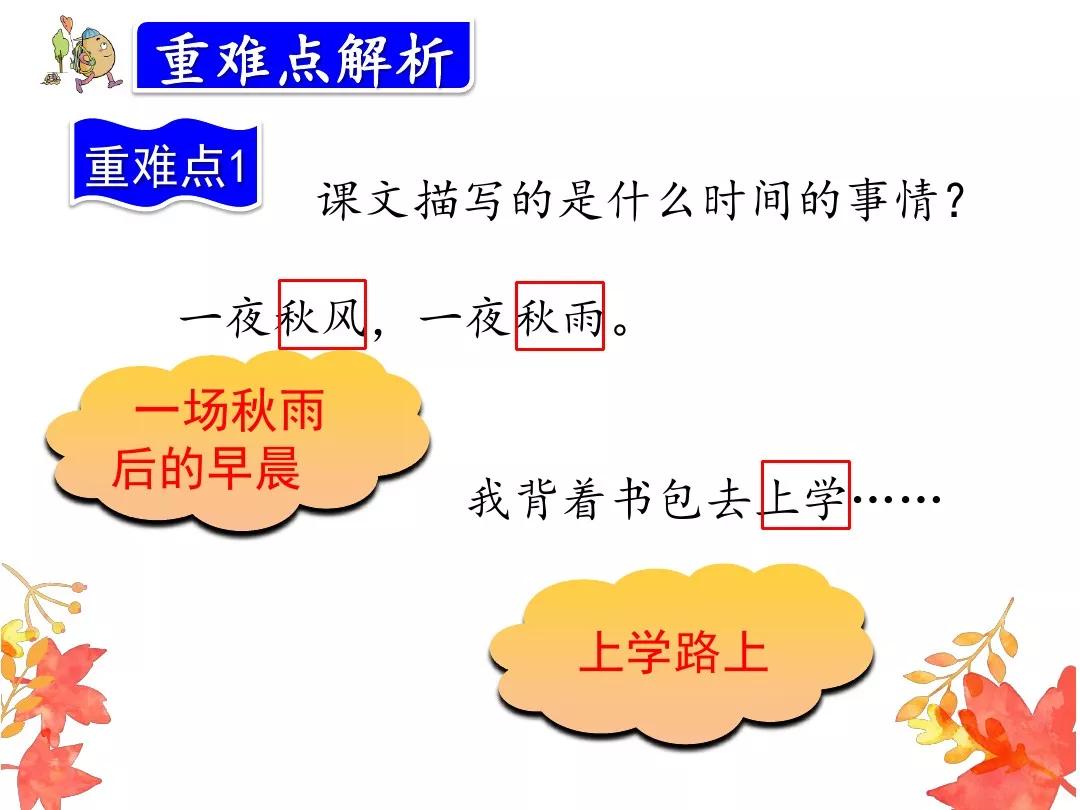 重难点解析

重难点1

课文描写的是什么时间的事情？

一夜秋风，一夜秋雨。

一场秋雨后的早晨

我背着书包去上学……

上学路上